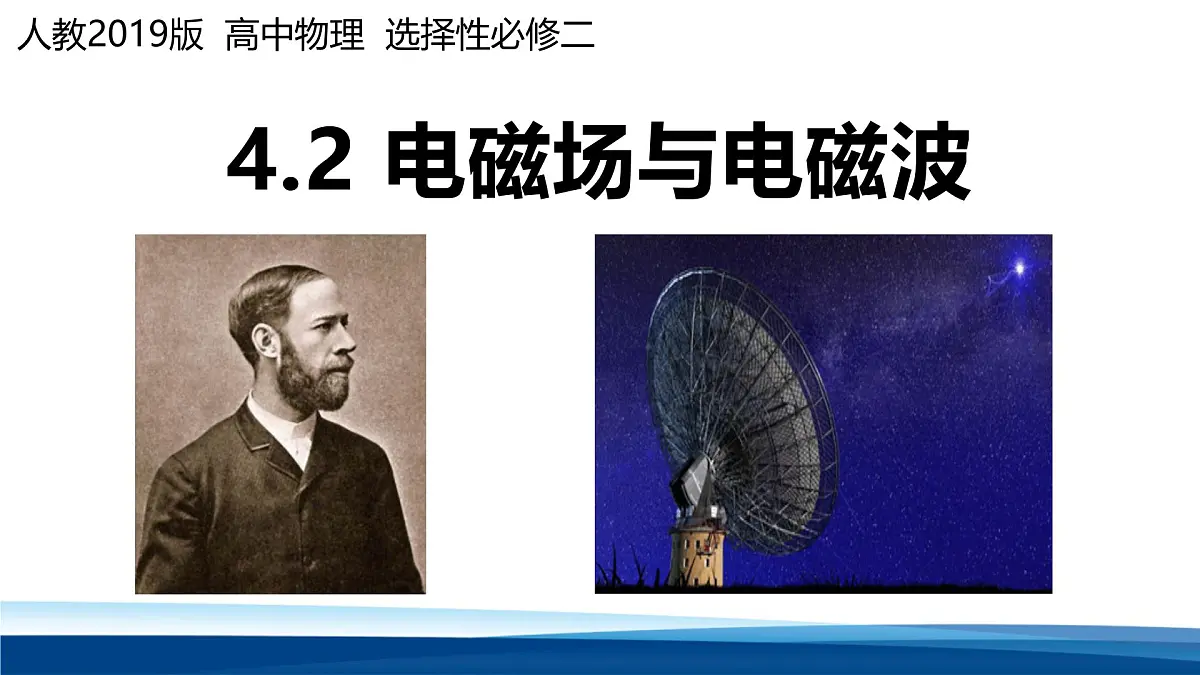 人教2019版 高中物理 选择性必修二

4.2 电磁场与电磁波